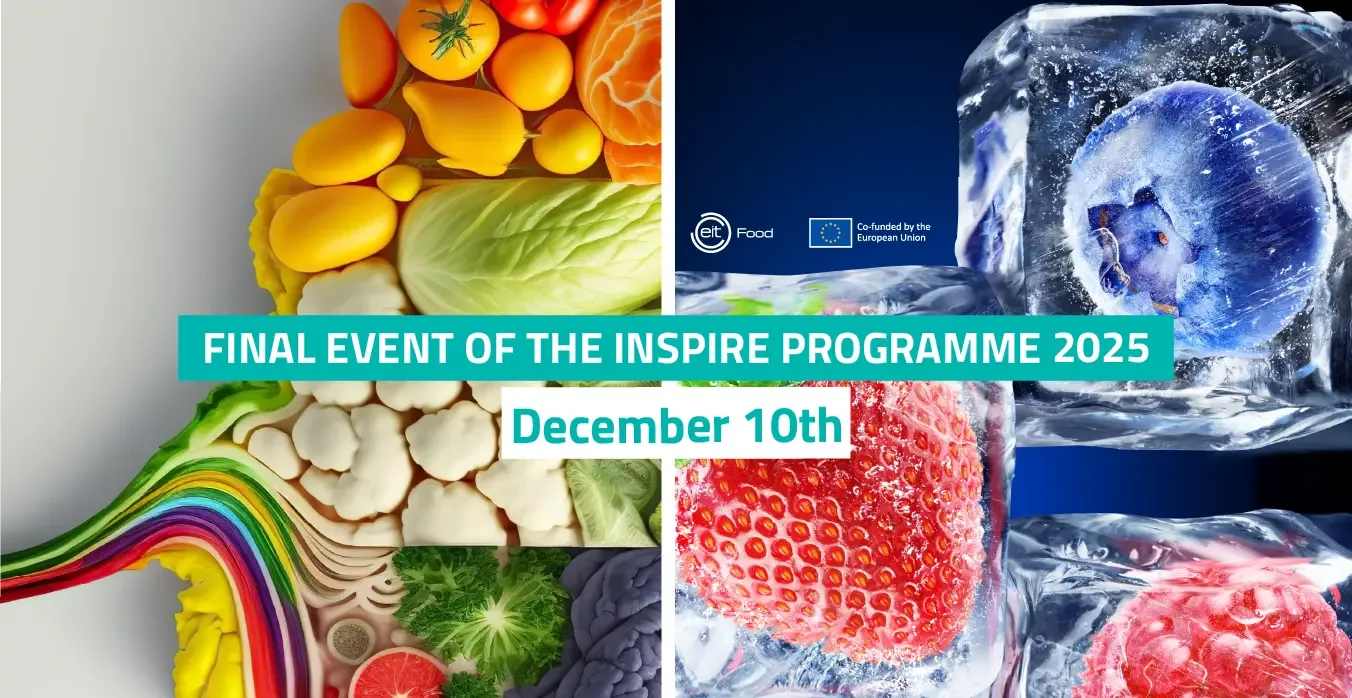 eit Food

Co-funded by the European Union

FINAL EVENT OF THE INSPIRE PROGRAMME 2025

December 10th